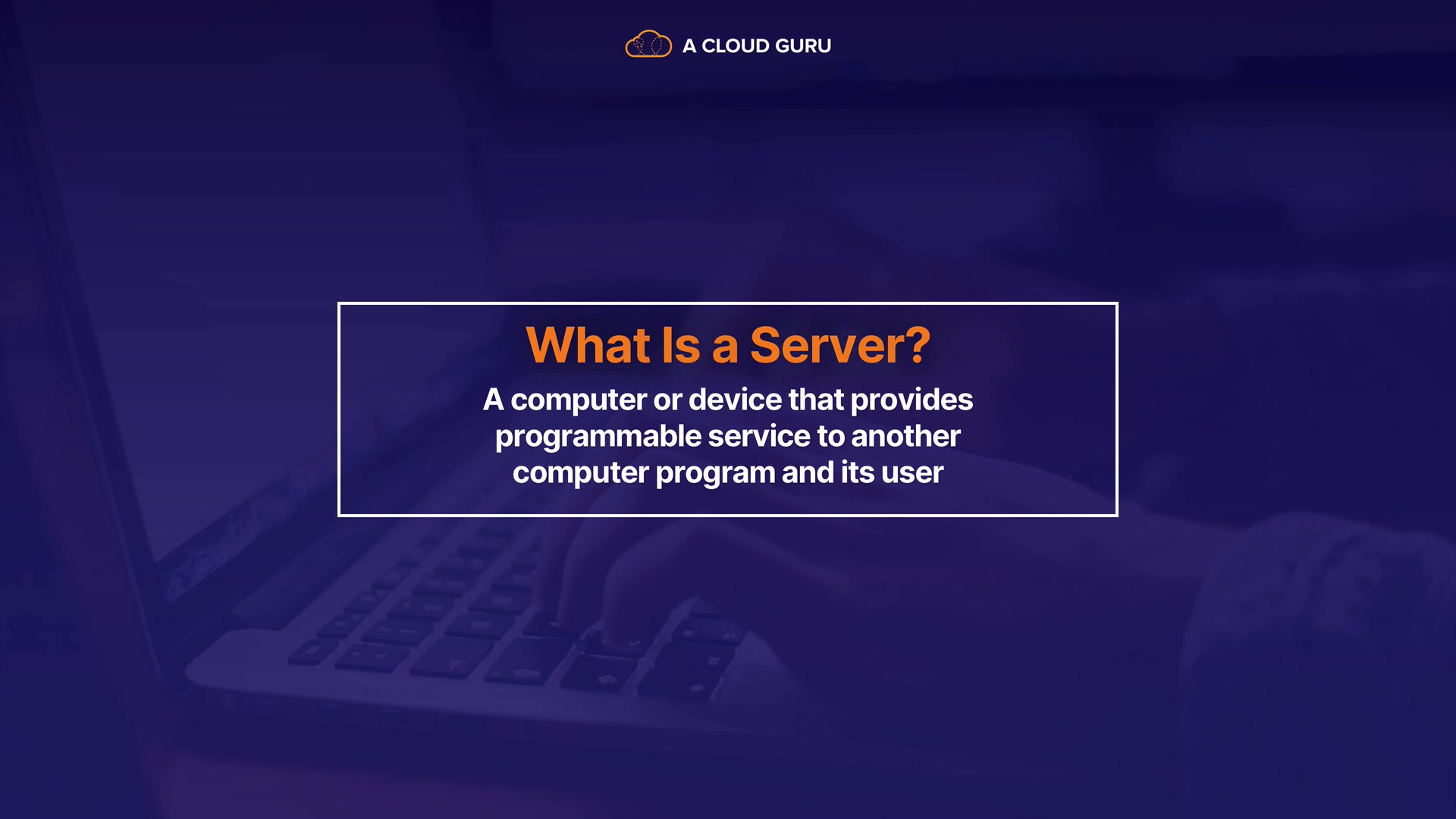 A CLOUD GURU

What Is a Server?

A computer or device that provides programmable service to another computer program and its user